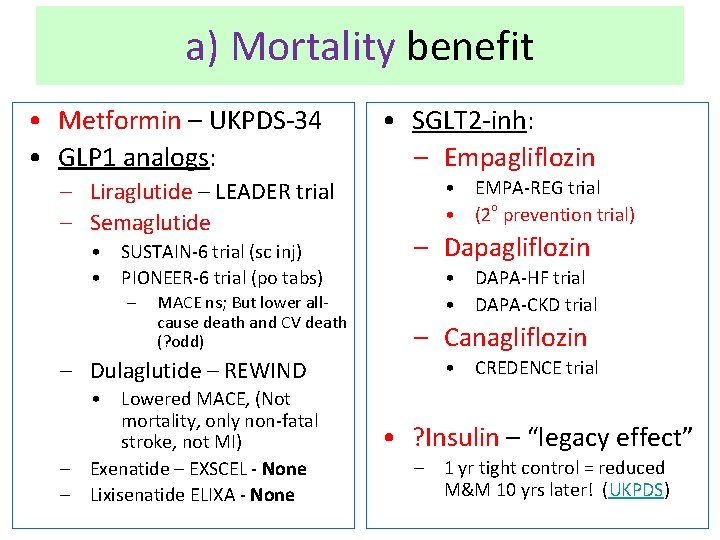 a) Mortality benefit

• Metformin – UKPDS-34
• GLP1 analogs:
– Liraglutide – LEADER trial
– Semaglutide
• SUSTAIN-6 trial (sc inj)
• PIONEER-6 trial (po tabs)
– MACE ns; But lower all-cause death and CV death (?odd)
– Dulaglutide – REWIND
• Lowered MACE, (Not mortality, only non-fatal stroke, not MI)
– Exenatide – EXSCEL - None
– Lixisenatide ELIXA - None

• SGLT2-inh:
– Empagliflozin
• EMPA-REG trial
• ($2^o$ prevention trial)
– Dapagliflozin
• DAPA-HF trial
• DAPA-CKD trial
– Canagliflozin
• CREDENCE trial

• ?Insulin – "legacy effect"
– 1 yr tight control = reduced M&M 10 yrs later! (UKPDS)